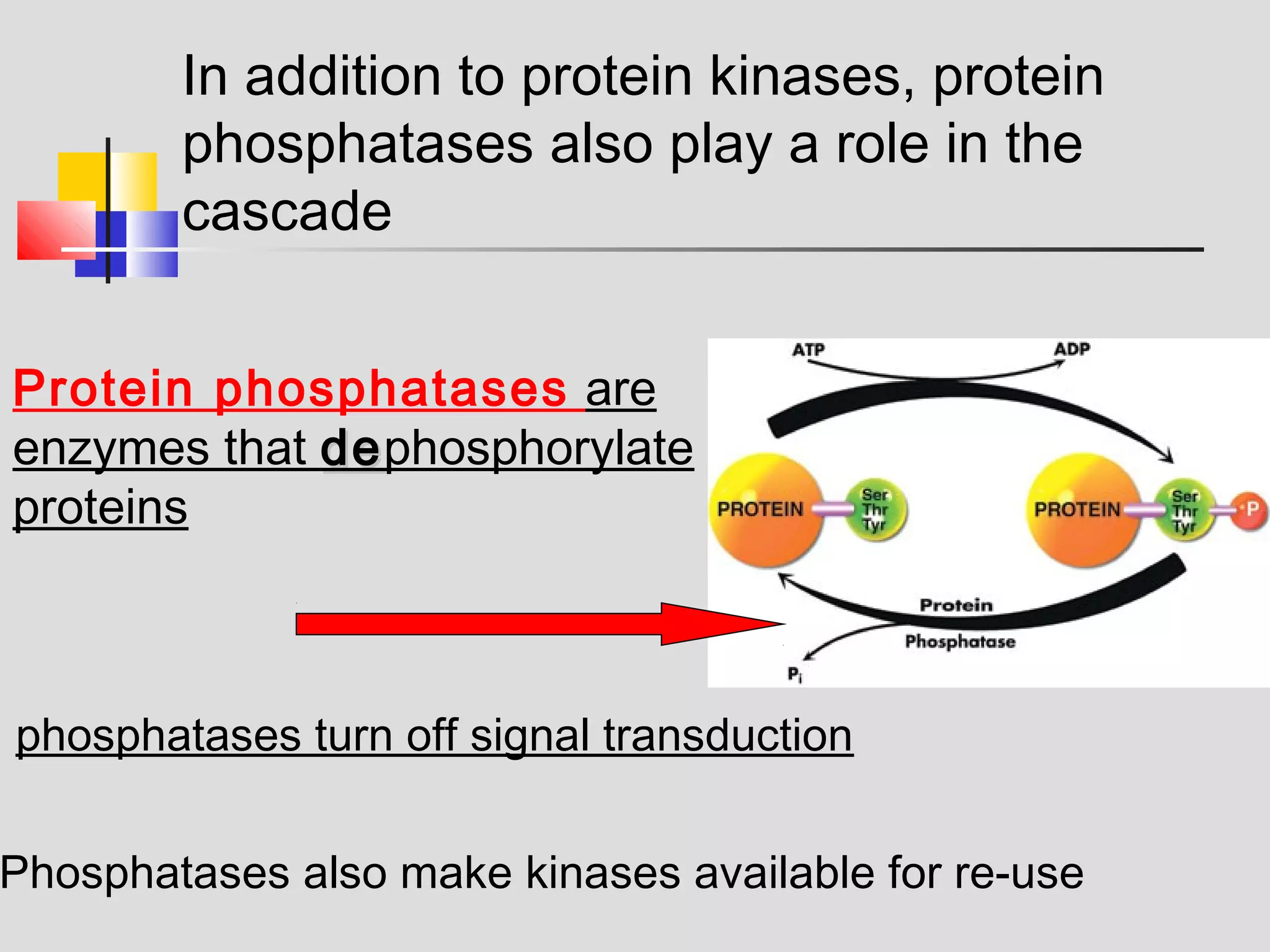 In addition to protein kinases, protein phosphatases also play a role in the cascade

Protein phosphatases are enzymes that dephosphorylate proteins

ATP

ADP

PROTEIN

Ser Thr Tyr

PROTEIN

Ser Thr Tyr

P

Protein Phosphatase

$P_i$

phosphatases turn off signal transduction

Phosphatases also make kinases available for re-use